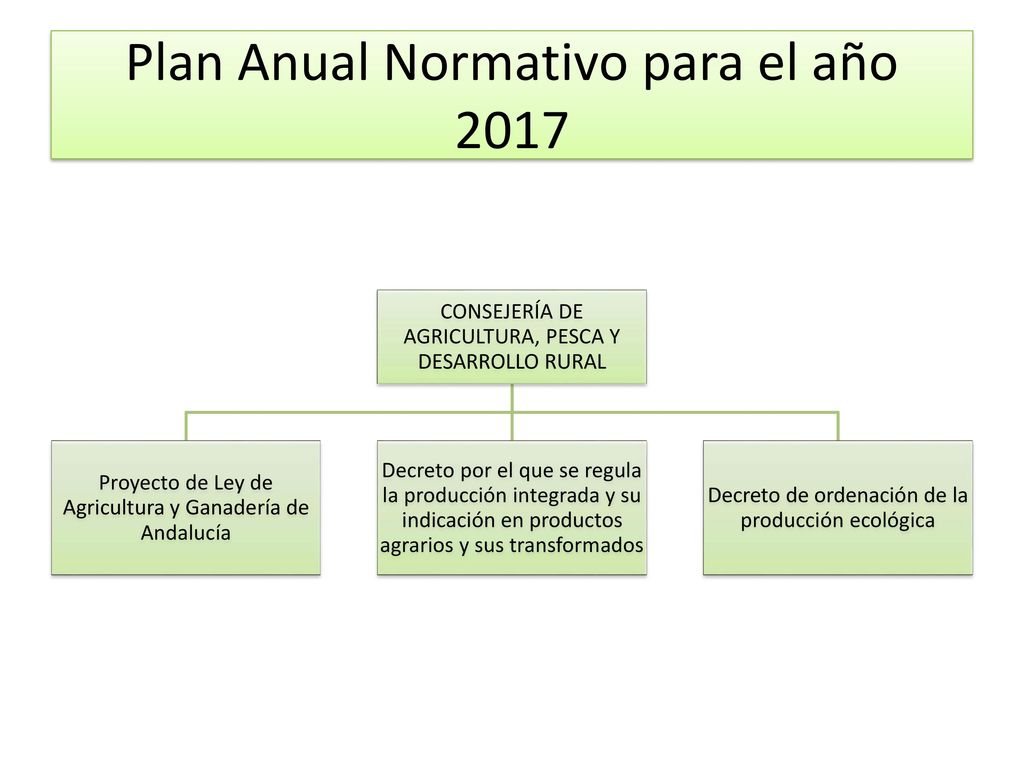 Plan Anual Normativo para el año 2017

CONSEJERÍA DE AGRICULTURA, PESCA Y DESARROLLO RURAL

Proyecto de Ley de Agricultura y Ganadería de Andalucía

Decreto por el que se regula la producción integrada y su indicación en productos agrarios y sus transformados

Decreto de ordenación de la producción ecológica